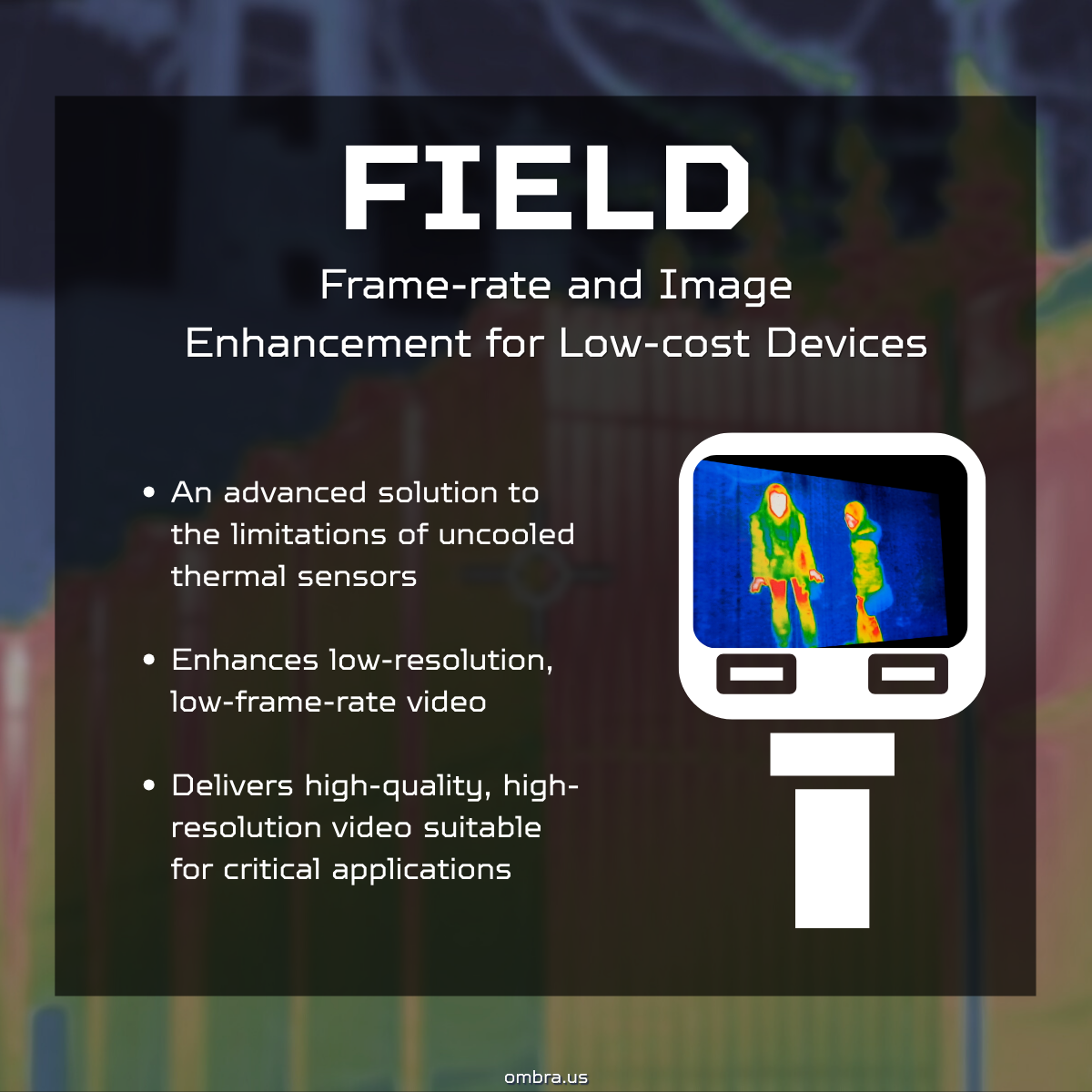 FIELD

Frame-rate and Image Enhancement for Low-cost Devices

• An advanced solution to the limitations of uncooled thermal sensors

• Enhances low-resolution, low-frame-rate video

• Delivers high-quality, high-resolution video suitable for critical applications

ombra.us